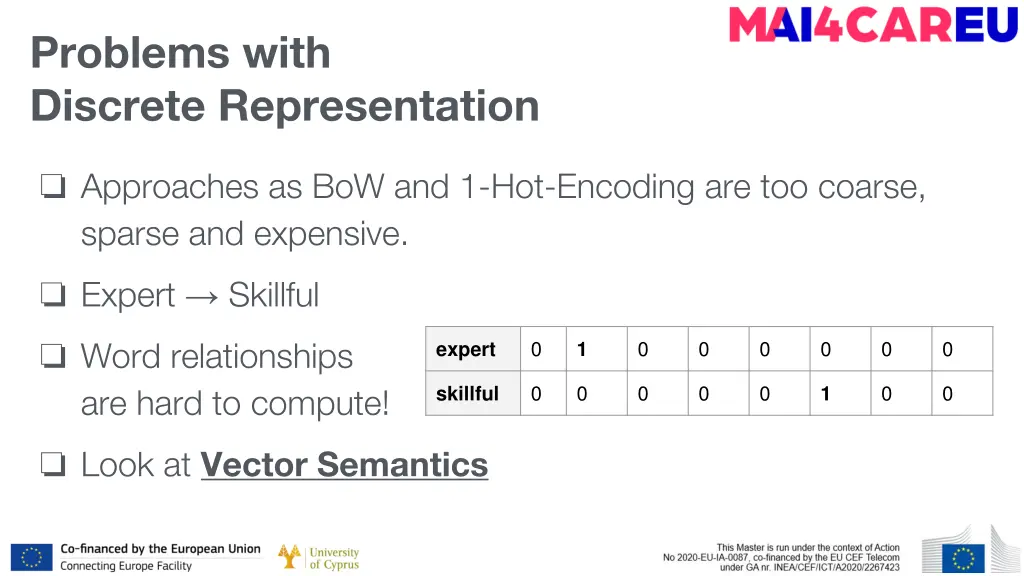 MAI4CAREU

Problems with Discrete Representation

❏ Approaches as BoW and 1-Hot-Encoding are too coarse, sparse and expensive.

❏ Expert → Skillful

❏ Word relationships are hard to compute!

| expert | 0 | 1 | 0 | 0 | 0 | 0 | 0 | 0 |
|---|---|---|---|---|---|---|---|---|
| skillful | 0 | 0 | 0 | 0 | 0 | 1 | 0 | 0 |

❏ Look at Vector Semantics

Co-financed by the European Union
Connecting Europe Facility

University of Cyprus

This Master is run under the context of Action No 2020-EU-IA-0087, co-financed by the EU CEF Telecom under GA nr. INEA/CEF/ICT/A2020/2267423